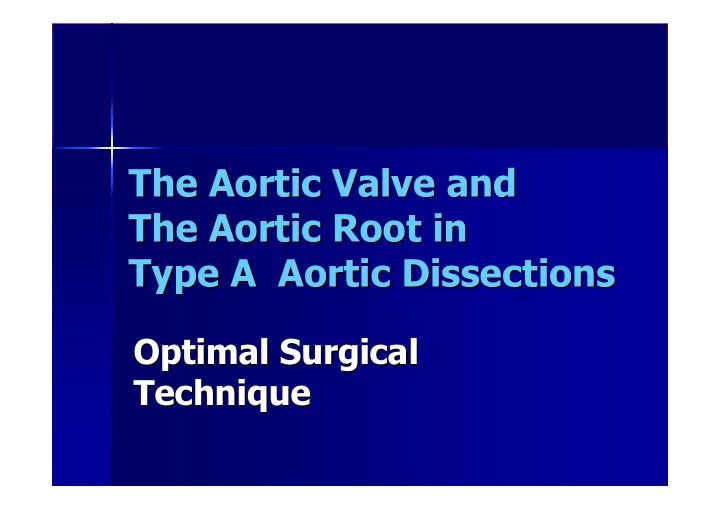 The Aortic Valve and The Aortic Root in Type A Aortic Dissections

Optimal Surgical Technique